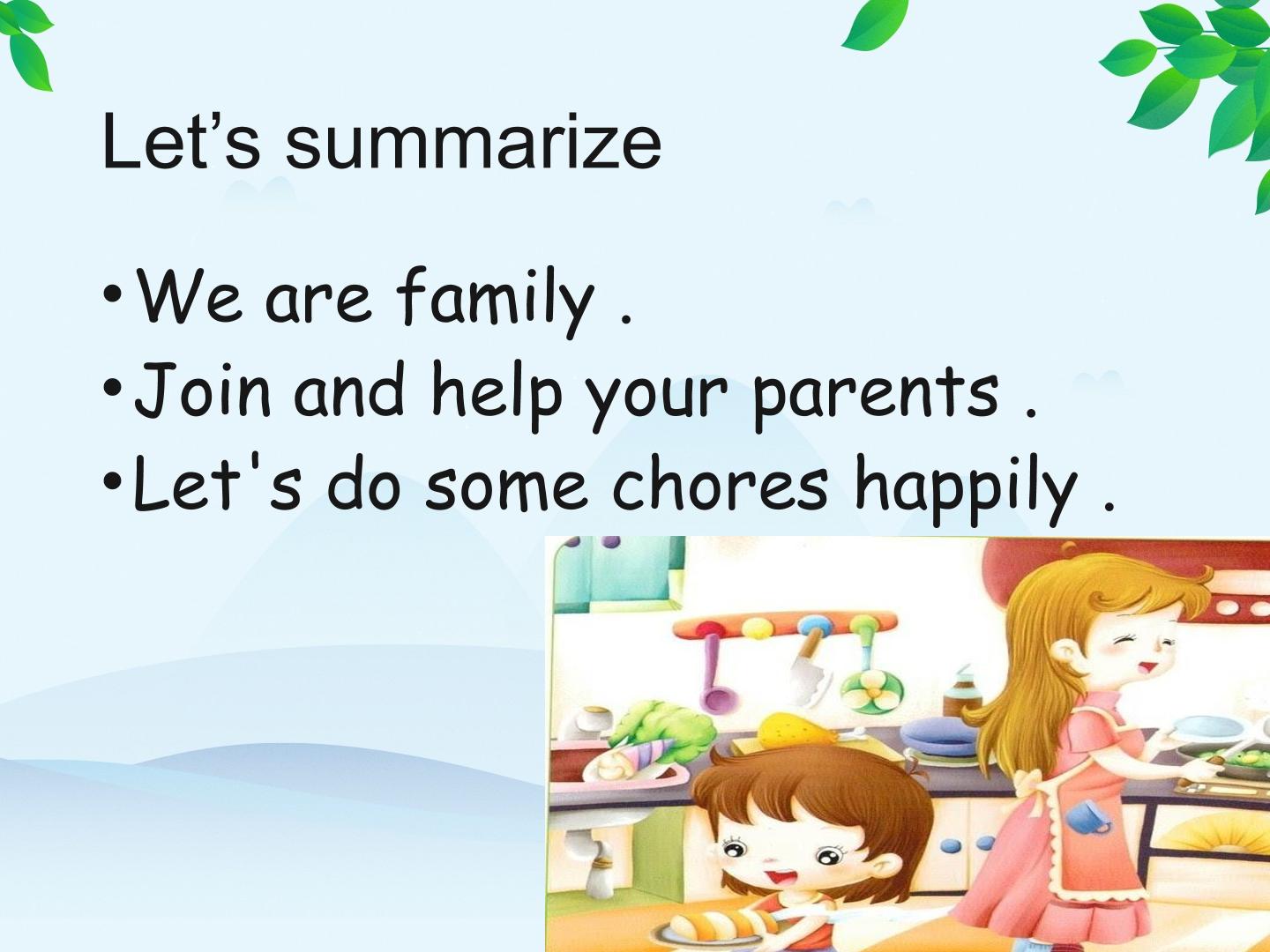 Let's summarize

• We are family .
• Join and help your parents .
• Let's do some chores happily .